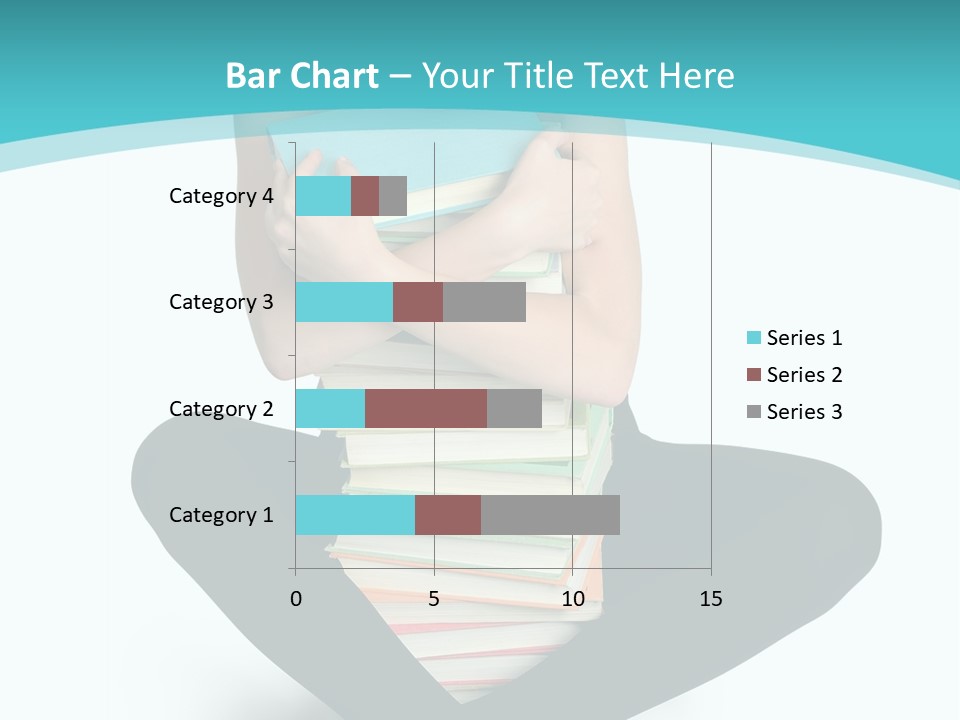 Bar Chart – Your Title Text Here

Category 4
Category 3
Category 2
Category 1

0
5
10
15

Series 1
Series 2
Series 3